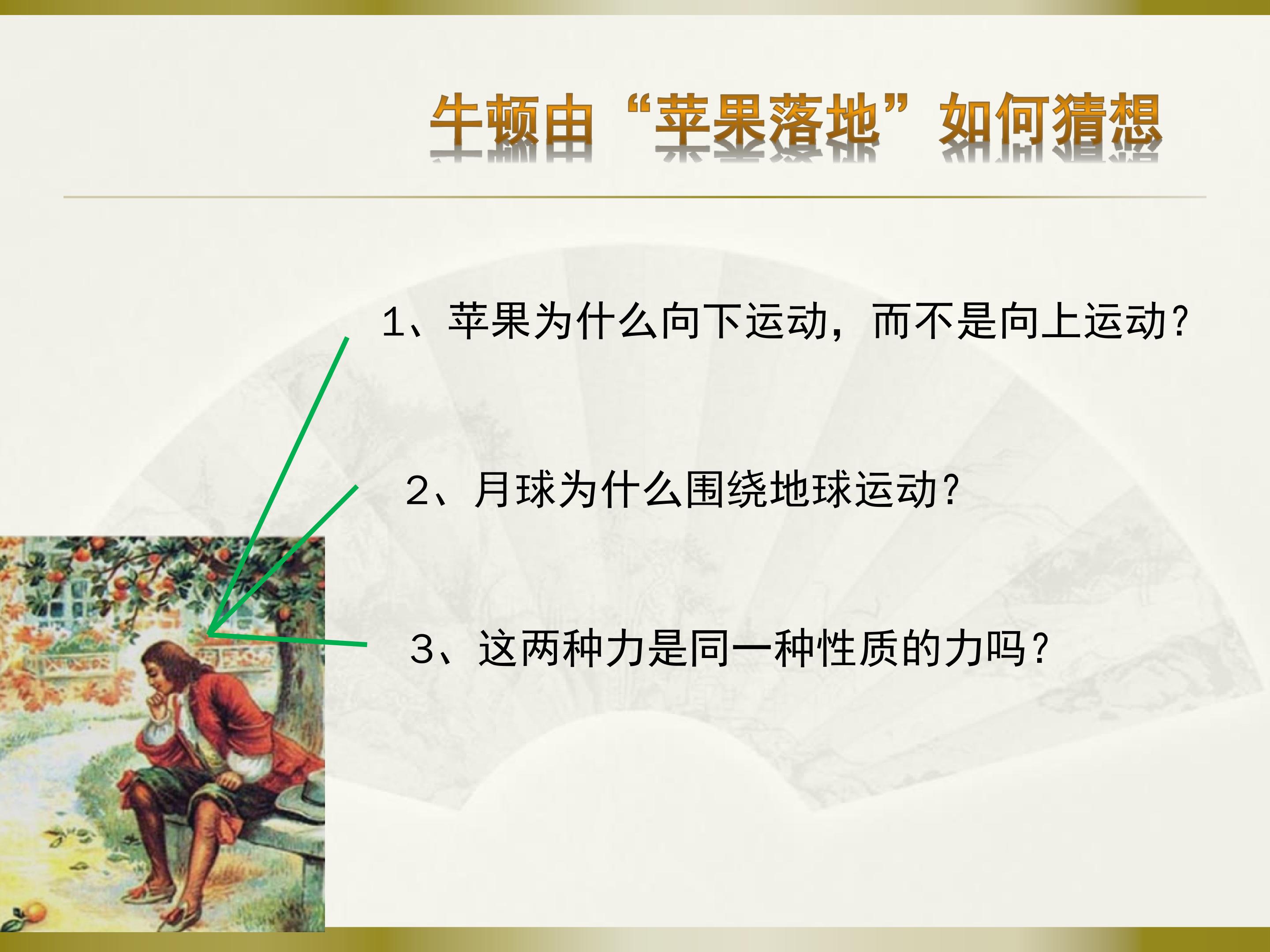 牛顿由“苹果落地”如何猜想

1、苹果为什么向下运动，而不是向上运动？

2、月球为什么围绕地球运动？

3、这两种力是同一种性质的力吗？